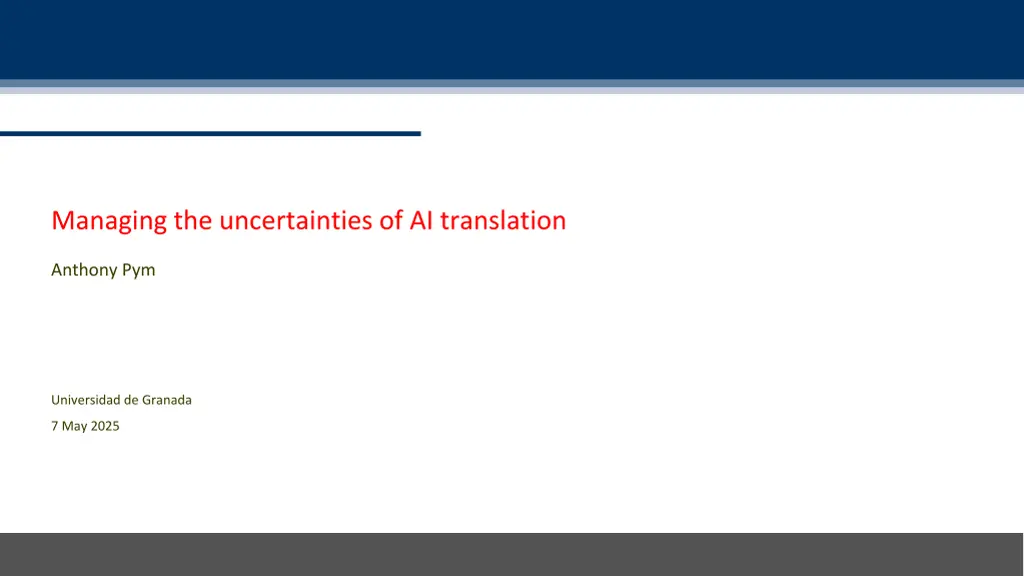 Managing the uncertainties of AI translation

Anthony Pym

Universidad de Granada

7 May 2025